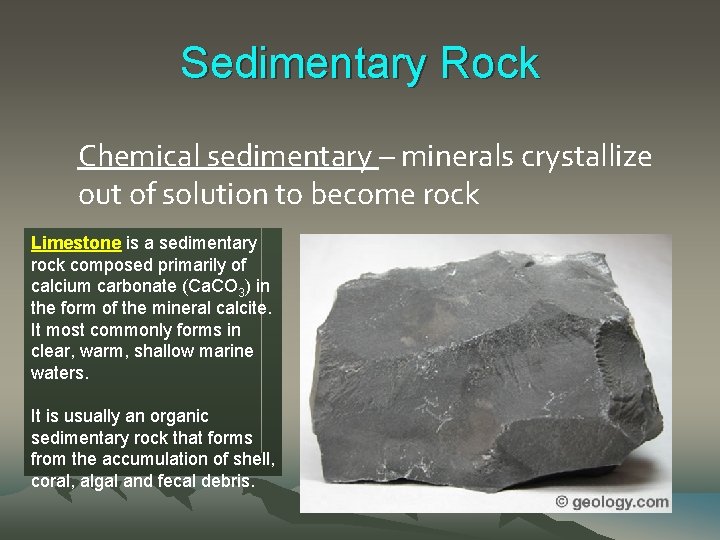 Sedimentary Rock

Chemical sedimentary – minerals crystallize out of solution to become rock

Limestone is a sedimentary rock composed primarily of calcium carbonate ($CaCO_3$) in the form of the mineral calcite. It most commonly forms in clear, warm, shallow marine waters.

It is usually an organic sedimentary rock that forms from the accumulation of shell, coral, algal and fecal debris.

© geology.com